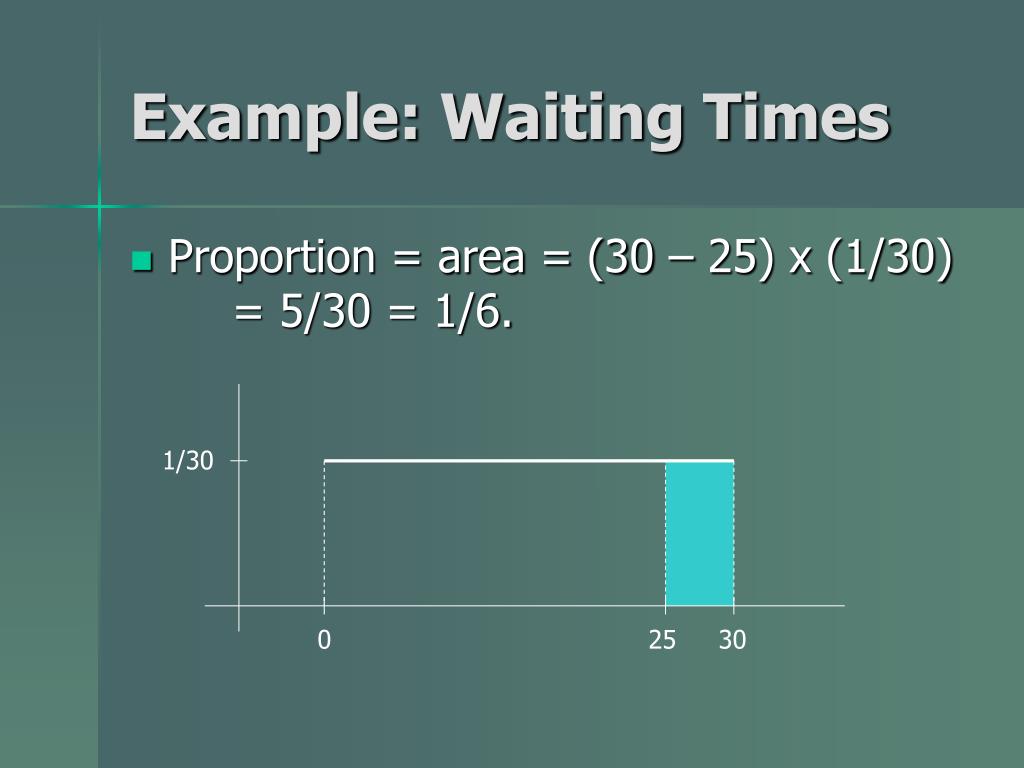 Example: Waiting Times

Proportion = area = (30 – 25) x (1/30) = 5/30 = 1/6.

1/30

0

25

30